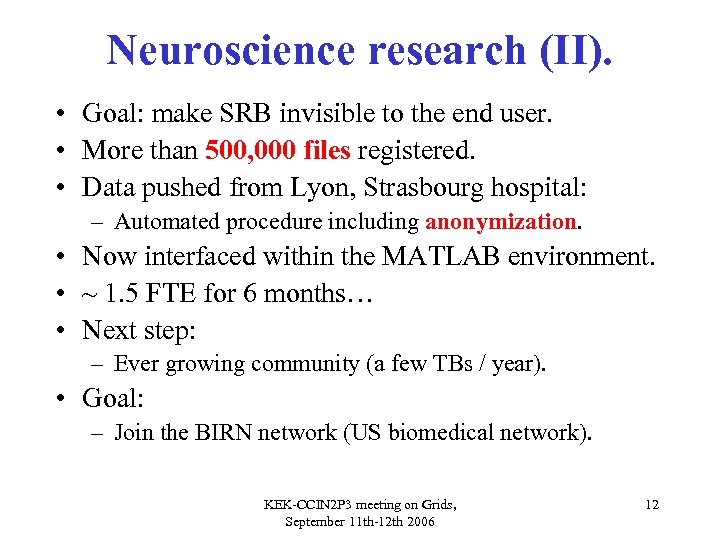 Neuroscience research (II).

• Goal: make SRB invisible to the end user.
• More than 500,000 files registered.
• Data pushed from Lyon, Strasbourg hospital:
  – Automated procedure including anonymization.
• Now interfaced within the MATLAB environment.
• ~ 1.5 FTE for 6 months…
• Next step:
  – Ever growing community (a few TBs / year).
• Goal:
  – Join the BIRN network (US biomedical network).

KEK-CCIN2P3 meeting on Grids, September 11th-12th 2006

12